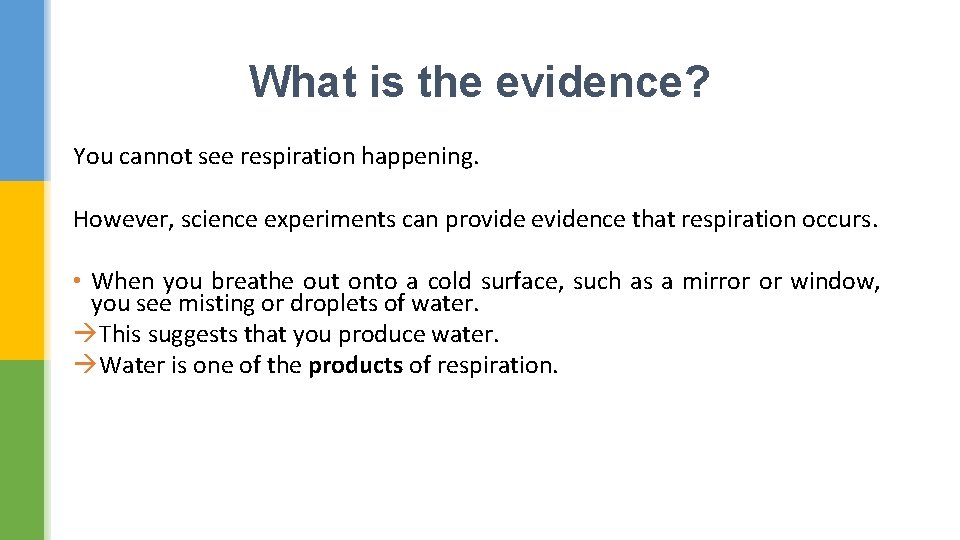 What is the evidence?

You cannot see respiration happening.

However, science experiments can provide evidence that respiration occurs.

• When you breathe out onto a cold surface, such as a mirror or window, you see misting or droplets of water.
→This suggests that you produce water.
→Water is one of the products of respiration.